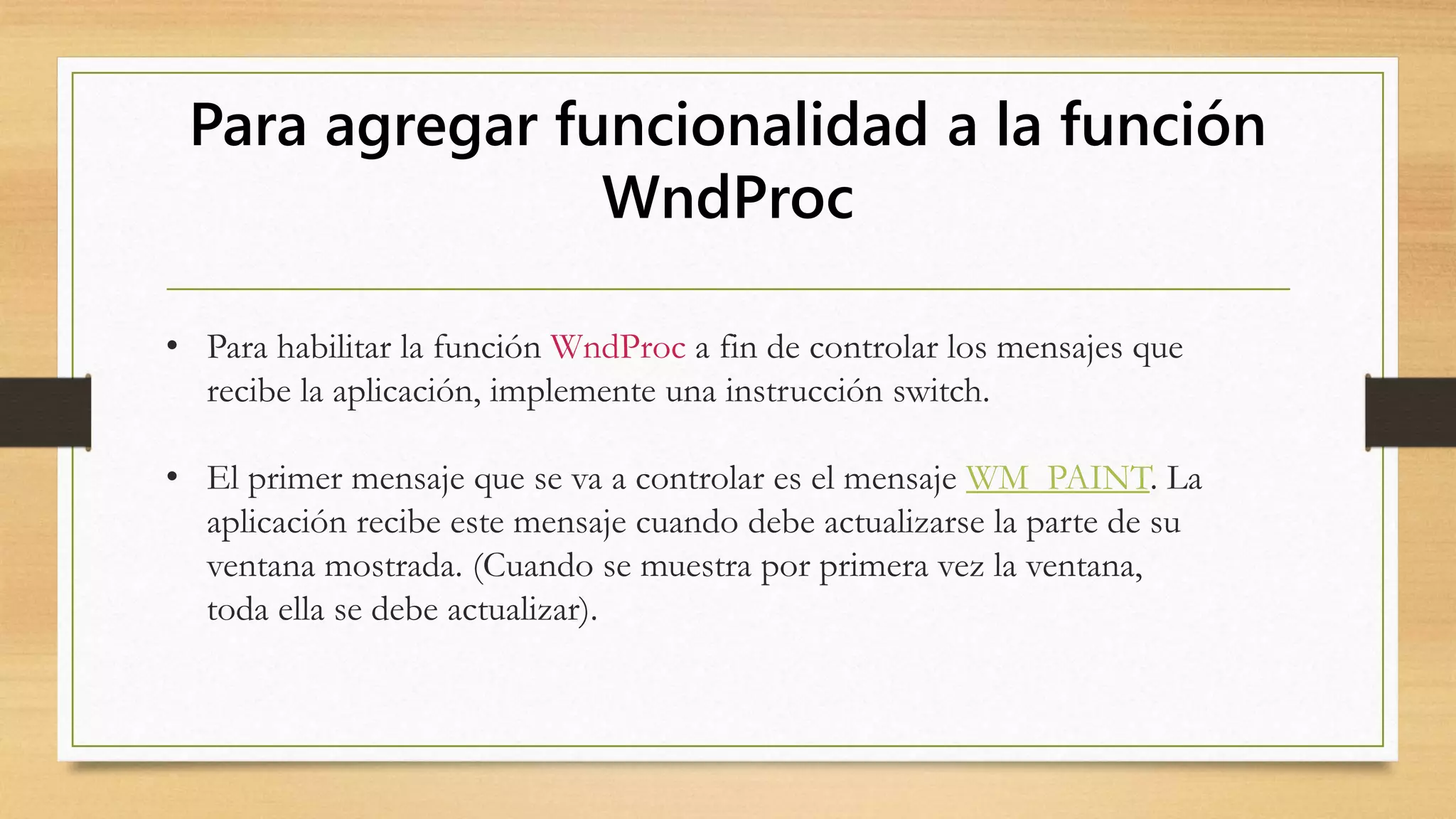 Para agregar funcionalidad a la función WndProc

• Para habilitar la función WndProc a fin de controlar los mensajes que recibe la aplicación, implemente una instrucción switch.

• El primer mensaje que se va a controlar es el mensaje WM_PAINT. La aplicación recibe este mensaje cuando debe actualizarse la parte de su ventana mostrada. (Cuando se muestra por primera vez la ventana, toda ella se debe actualizar).